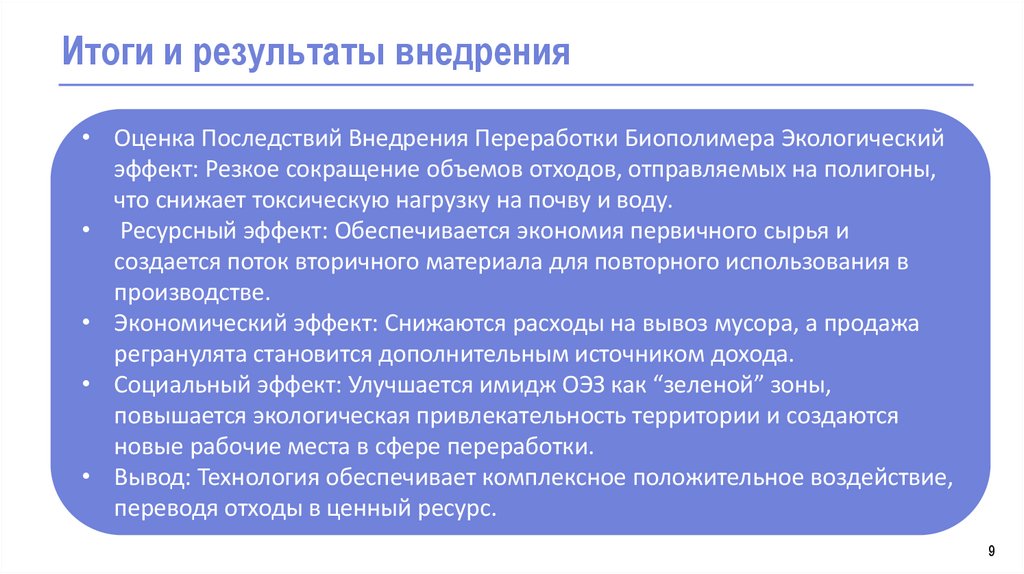 Итоги и результаты внедрения

• Оценка Последствий Внедрения Переработки Биополимера Экологический эффект: Резкое сокращение объемов отходов, отправляемых на полигоны, что снижает токсическую нагрузку на почву и воду.
• Ресурсный эффект: Обеспечивается экономия первичного сырья и создается поток вторичного материала для повторного использования в производстве.
• Экономический эффект: Снижаются расходы на вывоз мусора, а продажа регранулята становится дополнительным источником дохода.
• Социальный эффект: Улучшается имидж ОЭЗ как “зеленой” зоны, повышается экологическая привлекательность территории и создаются новые рабочие места в сфере переработки.
• Вывод: Технология обеспечивает комплексное положительное воздействие, переводя отходы в ценный ресурс.

9